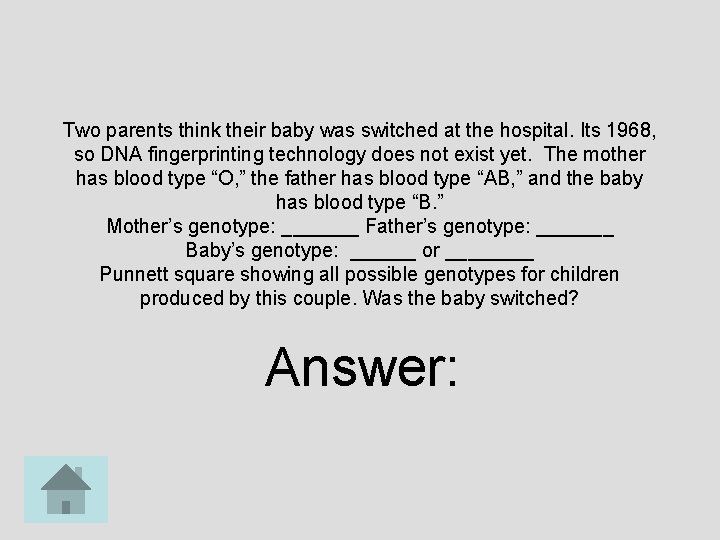 Two parents think their baby was switched at the hospital. Its 1968, so DNA fingerprinting technology does not exist yet. The mother has blood type “O,” the father has blood type “AB,” and the baby has blood type “B.”
Mother’s genotype: _______ Father’s genotype: _______
Baby’s genotype: ______ or ________
Punnett square showing all possible genotypes for children produced by this couple. Was the baby switched?

Answer: